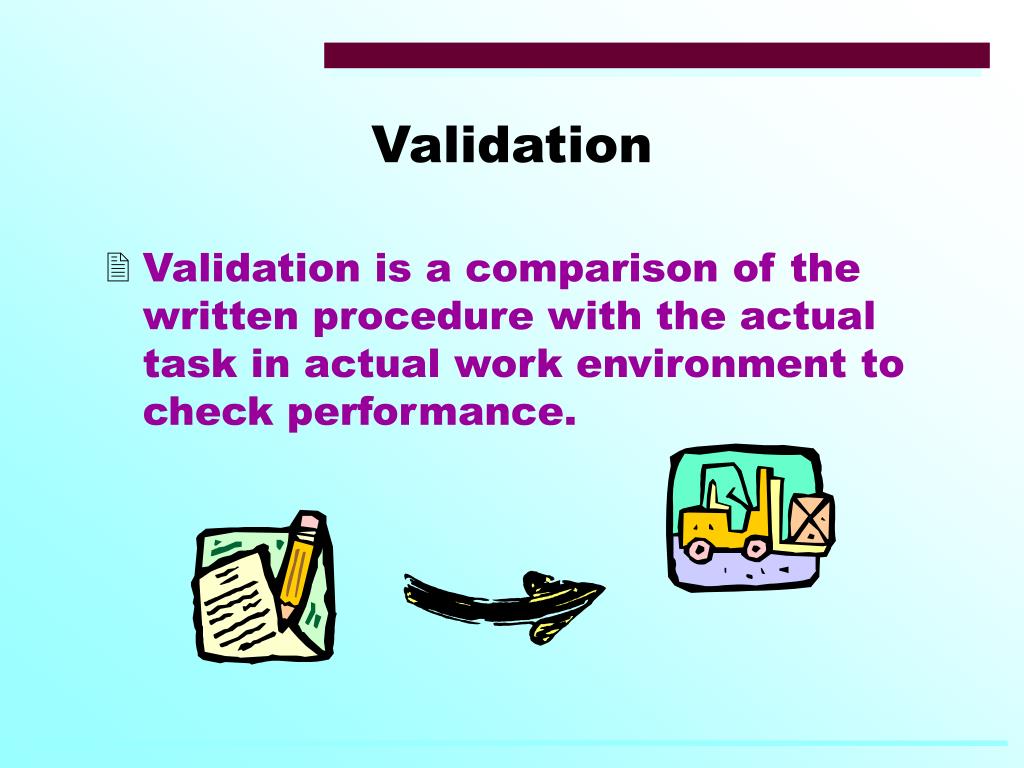 Validation

Validation is a comparison of the written procedure with the actual task in actual work environment to check performance.